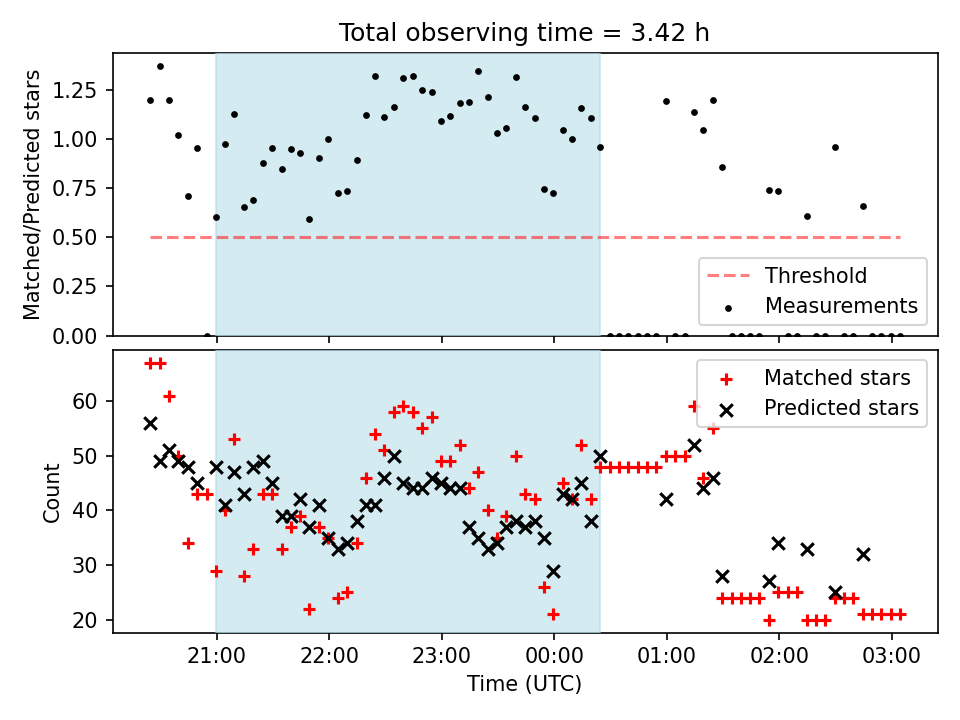 Total observing time = 3.42 h

Matched/Predicted stars

1.25
1.00
0.75
0.50
0.25
0.00

Threshold
Measurements

Count

60
50
40
30
20

Matched stars
Predicted stars

21:00
22:00
23:00
00:00
01:00
02:00
03:00

Time (UTC)